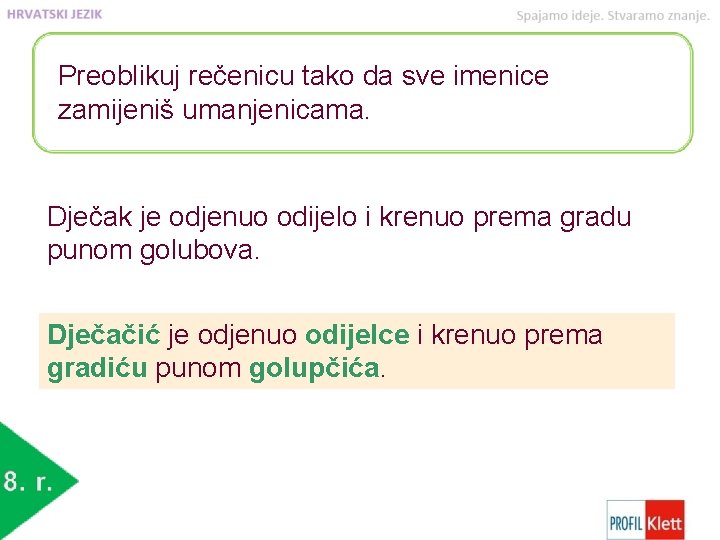 HRVATSKI JEZIK

Spajamo ideje. Stvaramo znanje.

Preoblikuj rečenicu tako da sve imenice zamijeniš umanjenicama.

Dječak je odjenuo odijelo i krenuo prema gradu punom golubova.

Dječačić je odjenuo odijelce i krenuo prema gradiću punom golupčića.

8. r.

PROFIL Klett